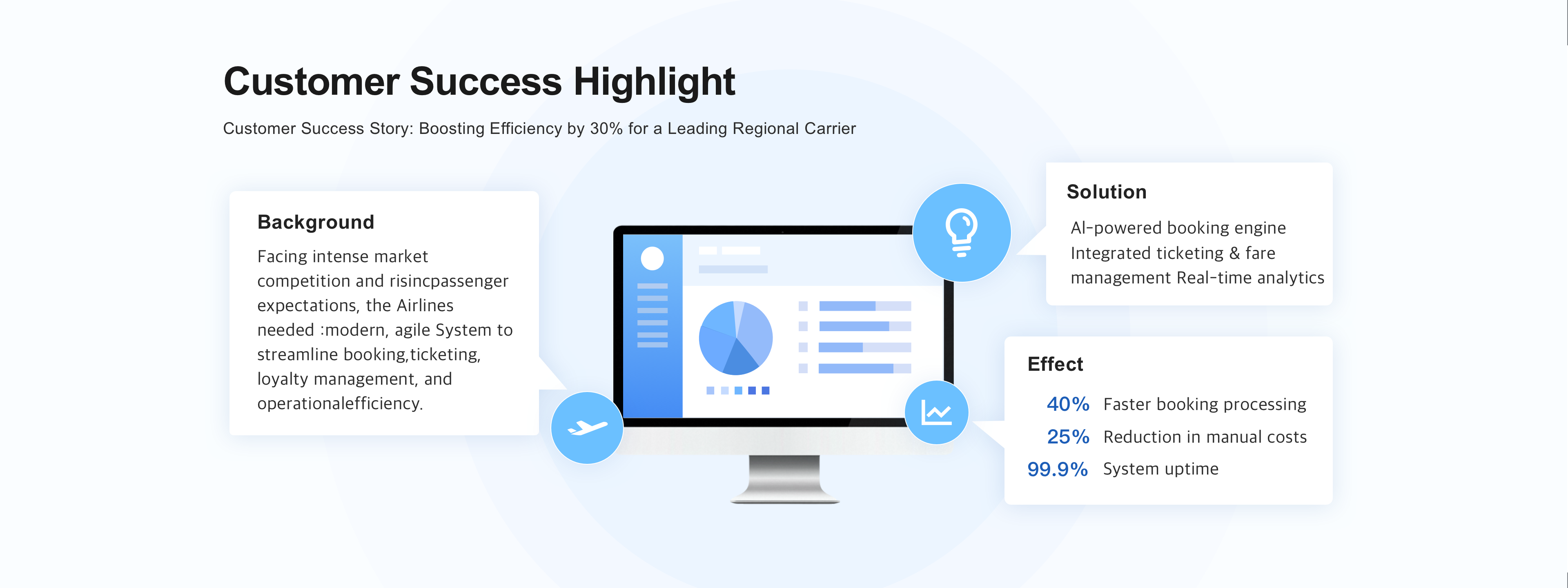 Customer Success Highlight

Customer Success Story: Boosting Efficiency by 30% for a Leading Regional Carrier

Background

Facing intense market competition and risincpassenger expectations, the Airlines needed :modern, agile System to streamline booking,ticketing, loyalty management, and operationalefficiency.

Solution

AI-powered booking engine
Integrated ticketing & fare management Real-time analytics

Effect

40% Faster booking processing
25% Reduction in manual costs
99.9% System uptime